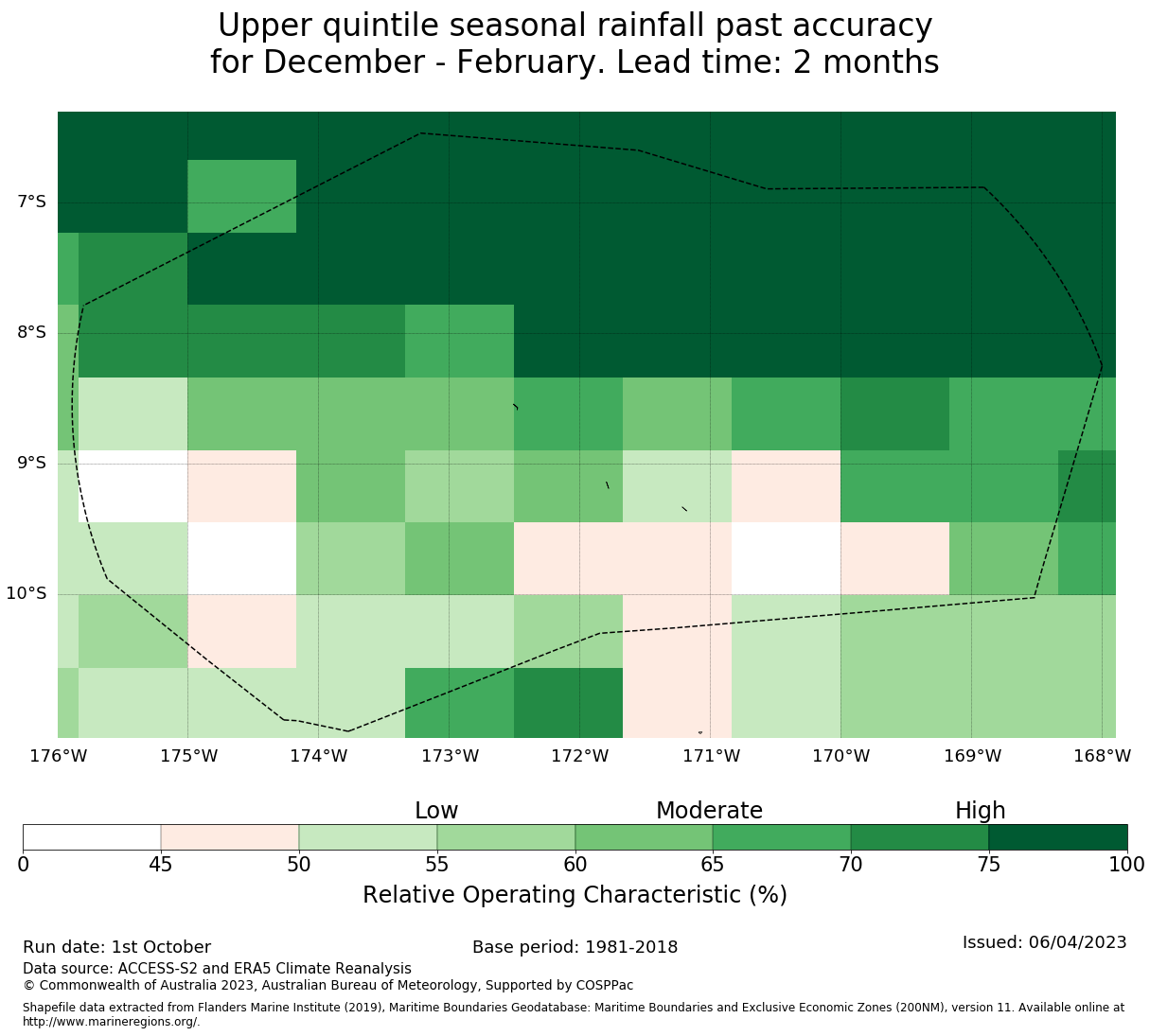 Upper quintile seasonal rainfall past accuracy
for December - February. Lead time: 2 months

7°S
8°S
9°S
10°S

176°W 175°W 174°W 173°W 172°W 171°W 170°W 169°W 168°W

Low Moderate High

0 45 50 55 60 65 70 75 100

Relative Operating Characteristic (%)

Run date: 1st October
Base period: 1981-2018
Issued: 06/04/2023
Data source: ACCESS-S2 and ERA5 Climate Reanalysis
© Commonwealth of Australia 2023, Australian Bureau of Meteorology, Supported by COSPPac

Shapefile data extracted from Flanders Marine Institute (2019), Maritime Boundaries Geodatabase: Maritime Boundaries and Exclusive Economic Zones (200NM), version 11. Available online at http://www.marineregions.org/.